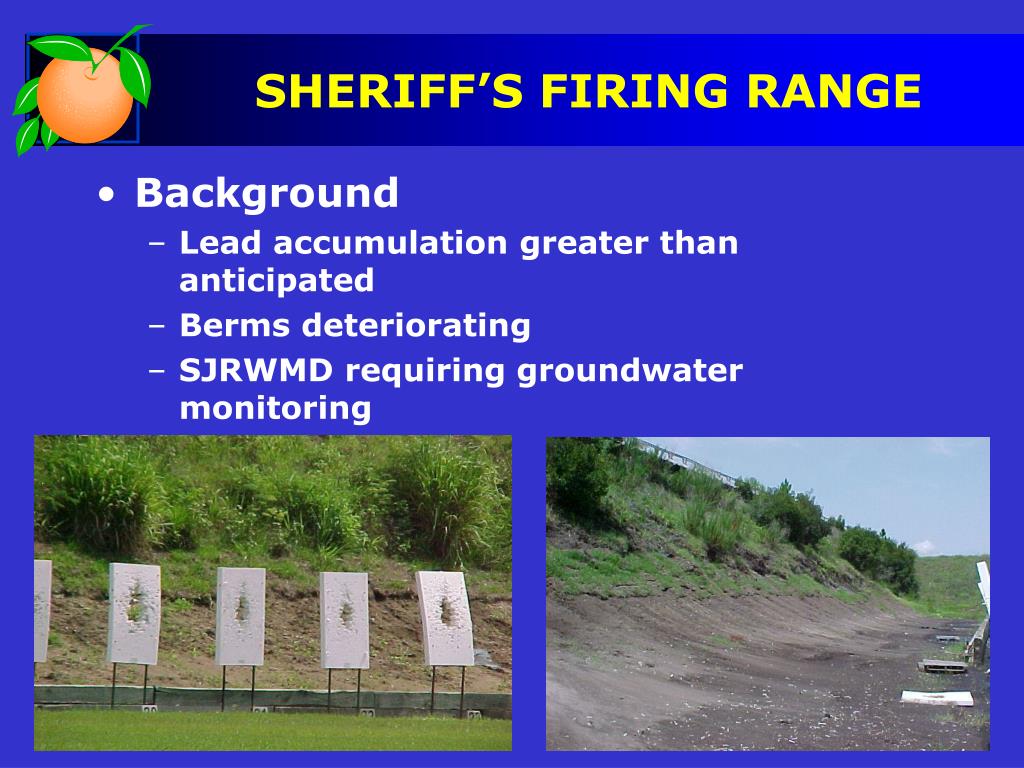 SHERIFF'S FIRING RANGE

• Background
– Lead accumulation greater than anticipated
– Berms deteriorating
– SJRWMD requiring groundwater monitoring